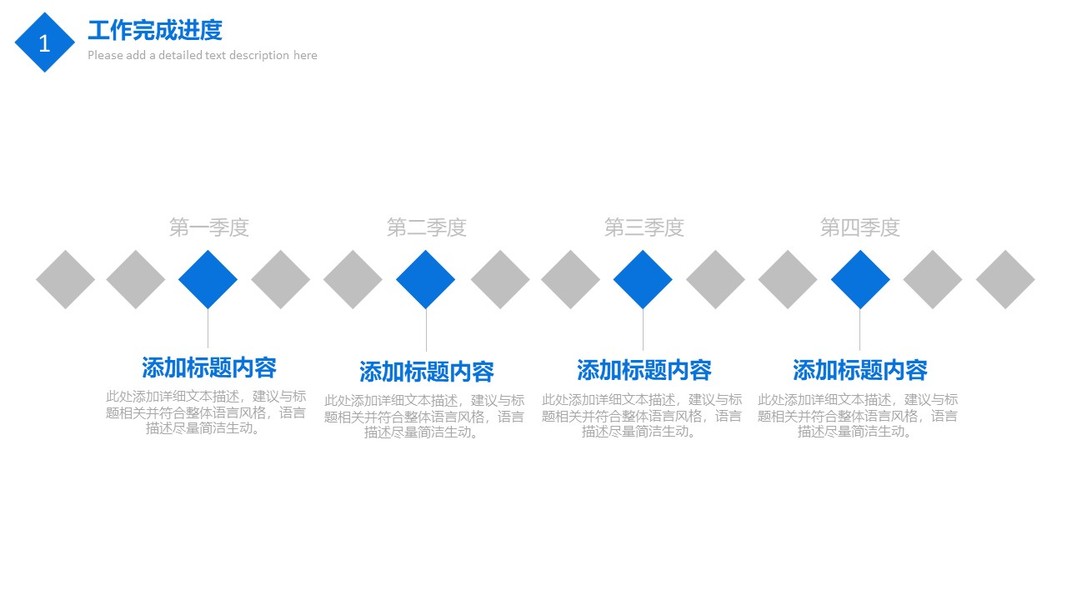 1

工作完成进度

Please add a detailed text description here

第一季度

第二季度

第三季度

第四季度

添加标题内容

此处添加详细文本描述，建议与标题相关并符合整体语言风格，语言描述尽量简洁生动。

添加标题内容

此处添加详细文本描述，建议与标题相关并符合整体语言风格，语言描述尽量简洁生动。

添加标题内容

此处添加详细文本描述，建议与标题相关并符合整体语言风格，语言描述尽量简洁生动。

添加标题内容

此处添加详细文本描述，建议与标题相关并符合整体语言风格，语言描述尽量简洁生动。